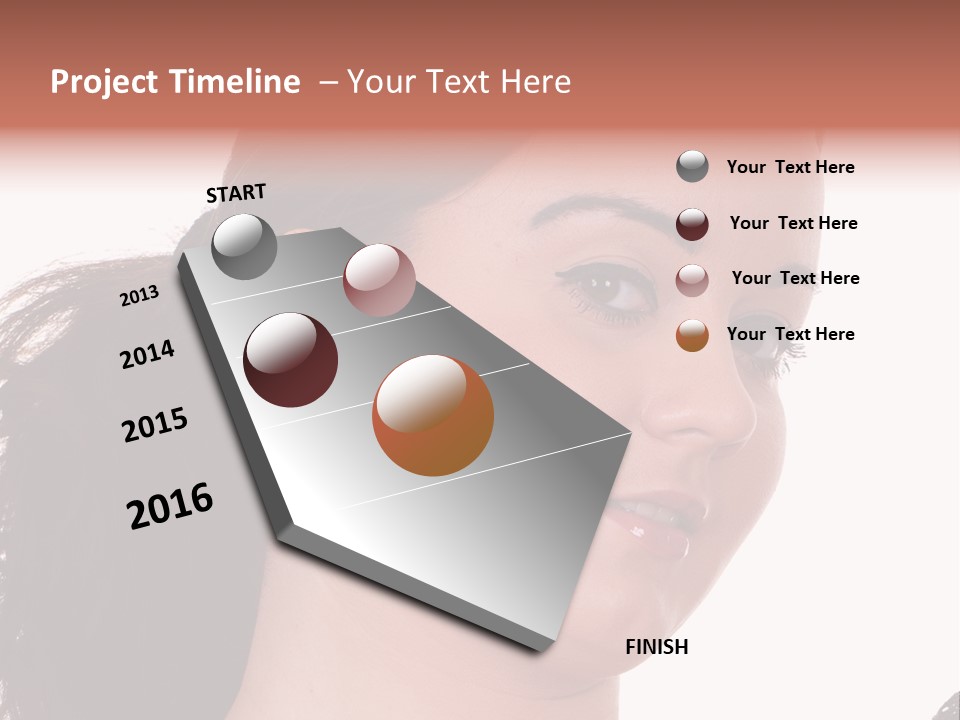 Project Timeline – Your Text Here

START

2013

2014

2015

2016

FINISH

Your Text Here

Your Text Here

Your Text Here

Your Text Here